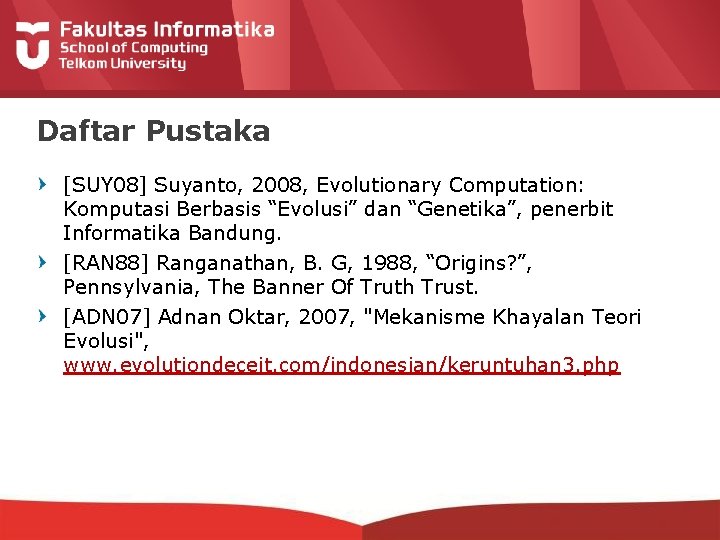 Fakultas Informatika
School of Computing
Telkom University

Daftar Pustaka

[SUY08] Suyanto, 2008, Evolutionary Computation: Komputasi Berbasis “Evolusi” dan “Genetika”, penerbit Informatika Bandung.

[RAN88] Ranganathan, B. G, 1988, “Origins?”, Pennsylvania, The Banner Of Truth Trust.

[ADN07] Adnan Oktar, 2007, "Mekanisme Khayalan Teori Evolusi", www.evolutiondeceit.com/indonesian/keruntuhan3.php